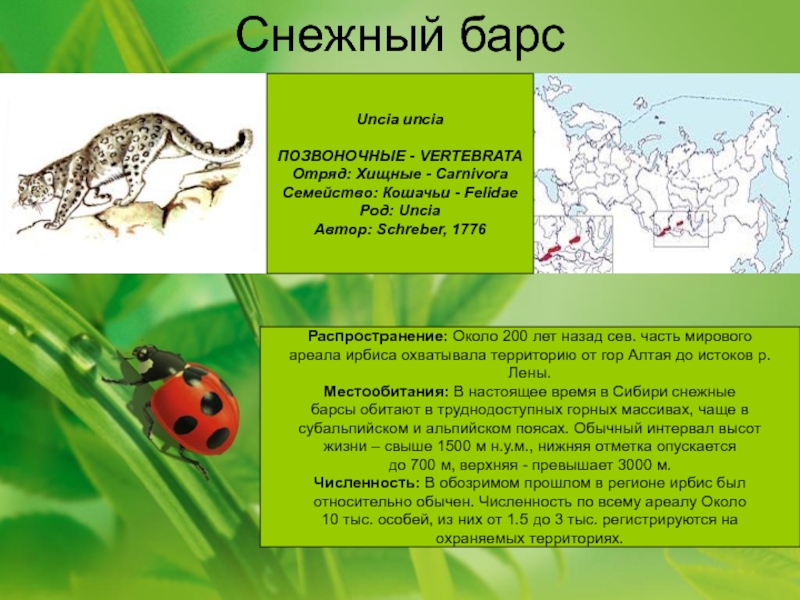 Снежный барс

Uncia uncia

ПОЗВОНОЧНЫЕ - VERTEBRATA
Отряд: Хищные - Carnivora
Семейство: Кошачьи - Felidae
Род: Uncia
Автор: Schreber, 1776

Распространение: Около 200 лет назад сев. часть мирового ареала ирбиса охватывала территорию от гор Алтая до истоков р. Лены.
Местообитания: В настоящее время в Сибири снежные барсы обитают в труднодоступных горных массивах, чаще в субальпийском и альпийском поясах. Обычный интервал высот жизни – свыше 1500 м н.у.м., нижняя отметка опускается до 700 м, верхняя - превышает 3000 м.
Численность: В обозримом прошлом в регионе ирбис был относительно обычен. Численность по всему ареалу Около 10 тыс. особей, из них от 1.5 до 3 тыс. регистрируются на охраняемых территориях.